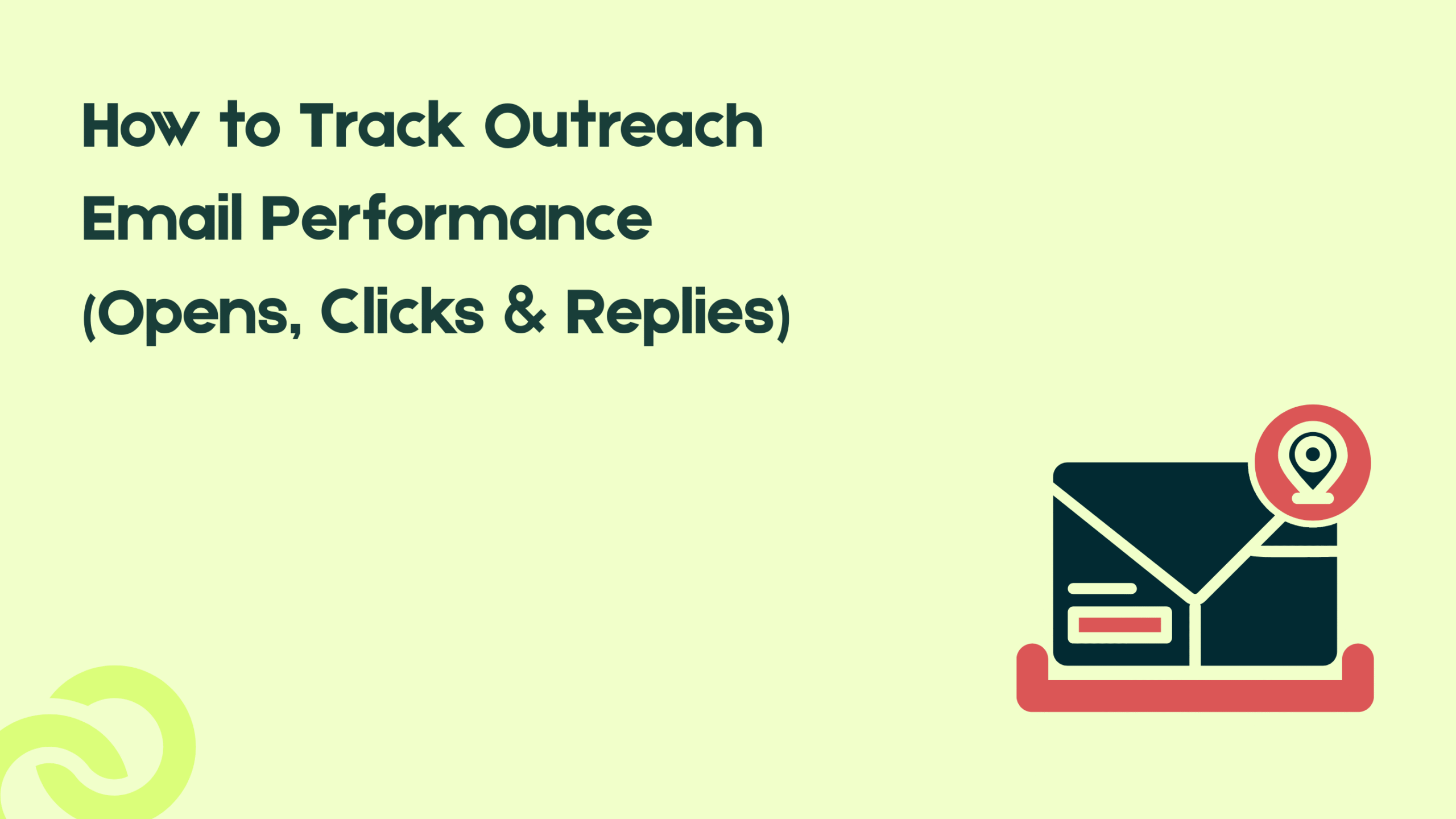 How to Track Outreach Email Performance (Opens, Clicks & Replies)